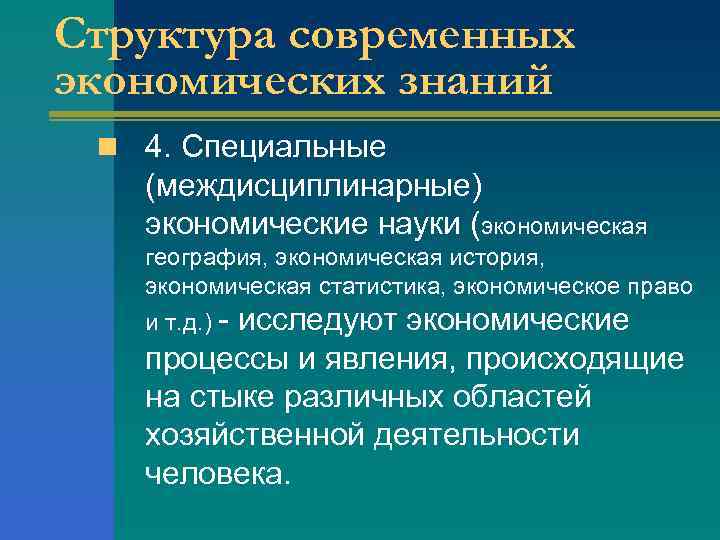 Структура современных экономических знаний

4. Специальные (междисциплинарные) экономические науки (экономическая география, экономическая история, экономическая статистика, экономическое право и т.д.) - исследуют экономические процессы и явления, происходящие на стыке различных областей хозяйственной деятельности человека.